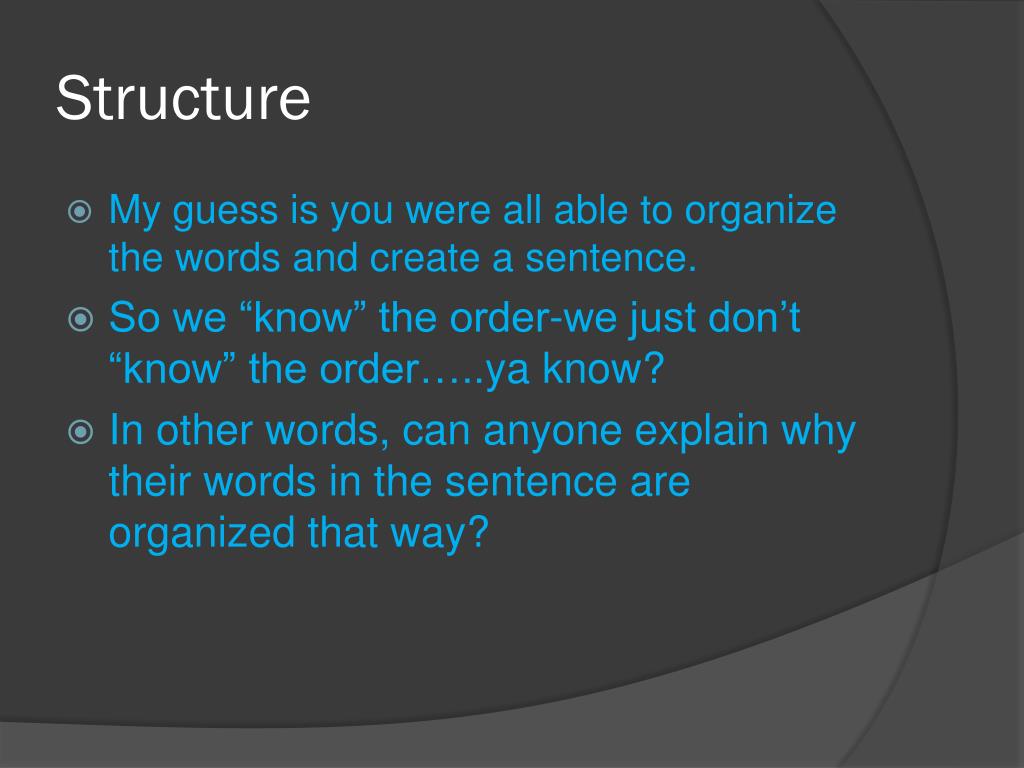 Structure

My guess is you were all able to organize the words and create a sentence.

So we “know” the order-we just don’t “know” the order…..ya know?

In other words, can anyone explain why their words in the sentence are organized that way?